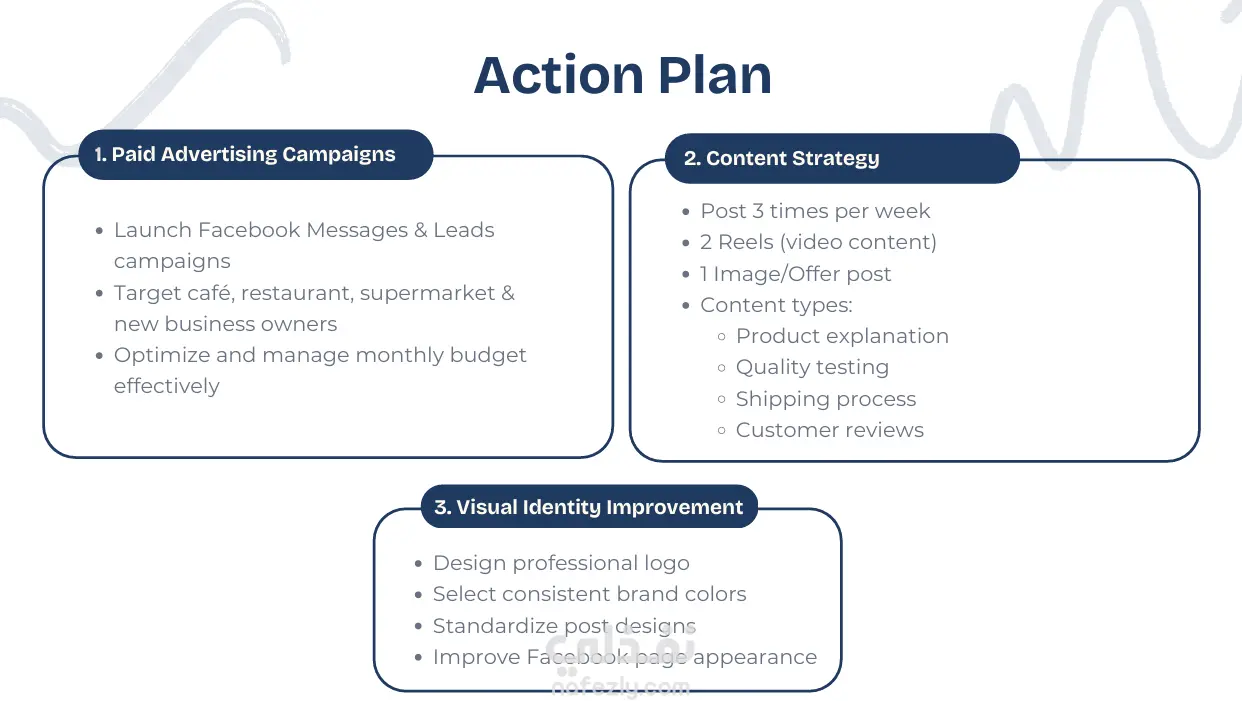 Action Plan

1. Paid Advertising Campaigns

- Launch Facebook Messages & Leads campaigns
- Target café, restaurant, supermarket & new business owners
- Optimize and manage monthly budget effectively

2. Content Strategy

- Post 3 times per week
- 2 Reels (video content)
- 1 Image/Offer post
- Content types:
  - Product explanation
  - Quality testing
  - Shipping process
  - Customer reviews

3. Visual Identity Improvement

- Design professional logo
- Select consistent brand colors
- Standardize post designs
- Improve Facebook page appearance

نفذلي
nafezly.com